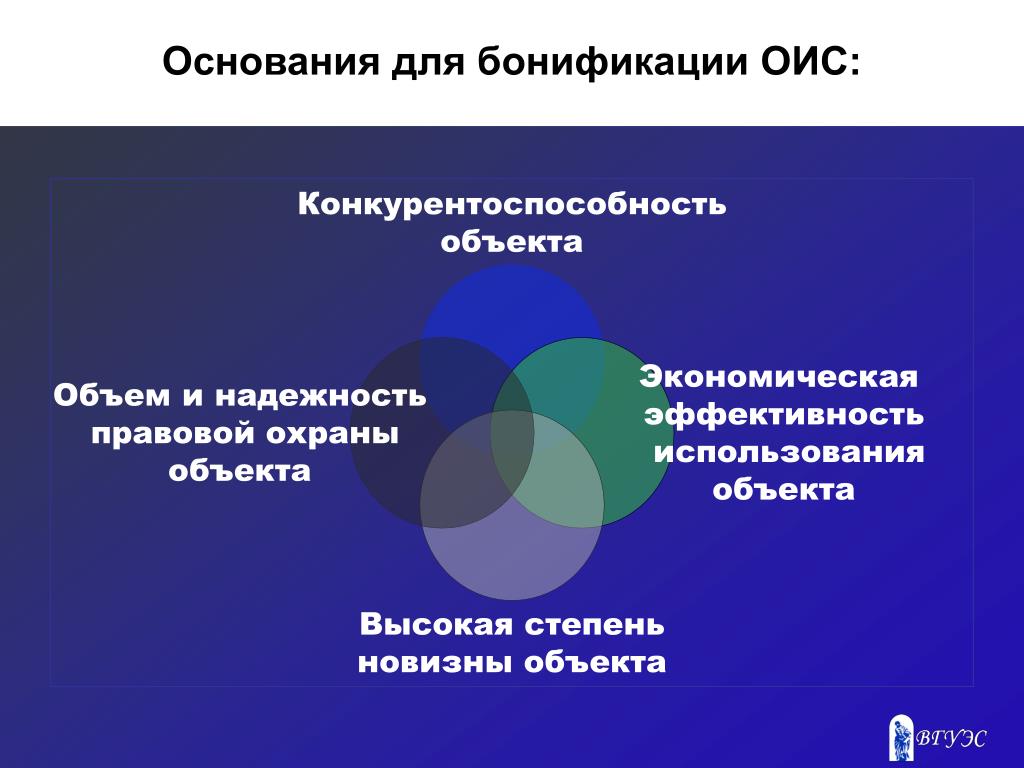 Основания для бонификации ОИС:

Конкурентоспособность объекта

Объем и надежность правовой охраны объекта

Экономическая эффективность использования объекта

Высокая степень новизны объекта

ВГУЭС